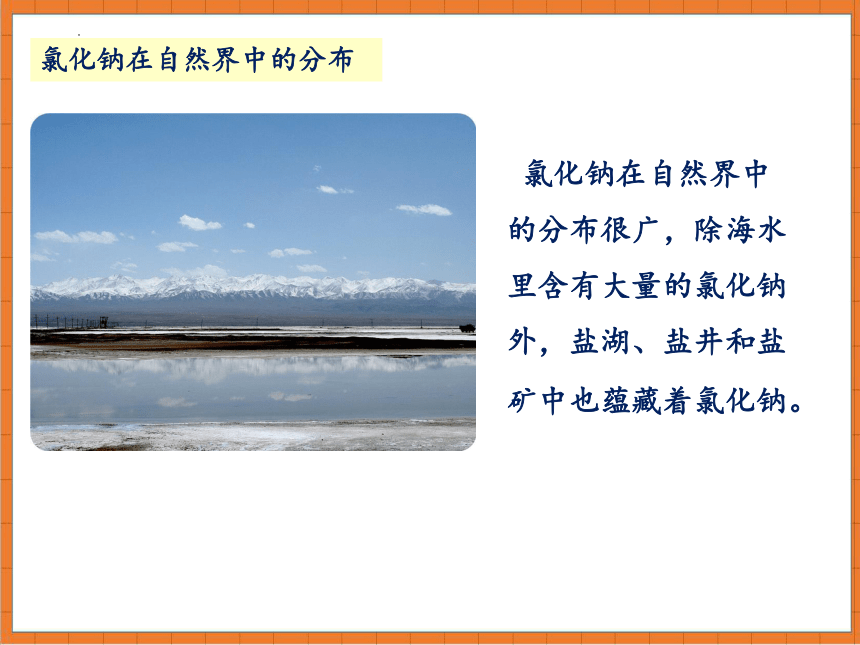 氯化钠在自然界中的分布

氯化钠在自然界中的分布很广，除海水里含有大量的氯化钠外，盐湖、盐井和盐矿中也蕴藏着氯化钠。